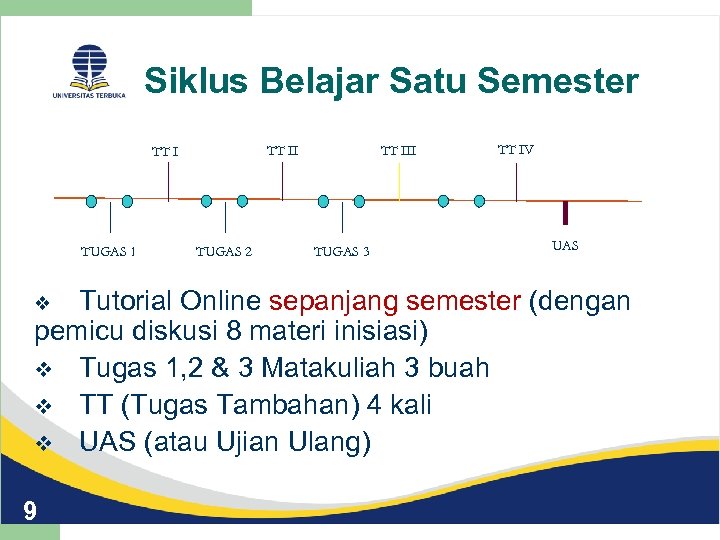 UNIVERSITAS TERBUKA

Siklus Belajar Satu Semester

TT I
TT II
TT III
TT IV

TUGAS 1
TUGAS 2
TUGAS 3
UAS

❖ Tutorial Online sepanjang semester (dengan pemicu diskusi 8 materi inisiasi)

❖ Tugas 1,2 & 3 Matakuliah 3 buah

❖ TT (Tugas Tambahan) 4 kali

❖ UAS (atau Ujian Ulang)

9